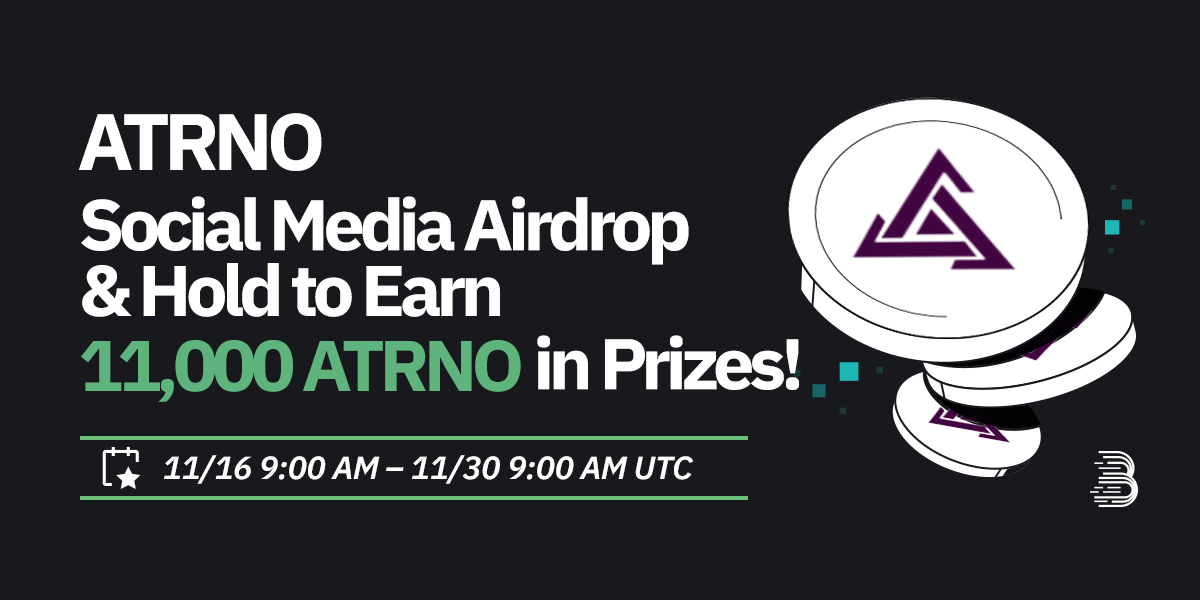 ATRNO

Social Media Airdrop & Hold to Earn

11,000 ATRNO in Prizes!

11/16 9:00 AM – 11/30 9:00 AM UTC